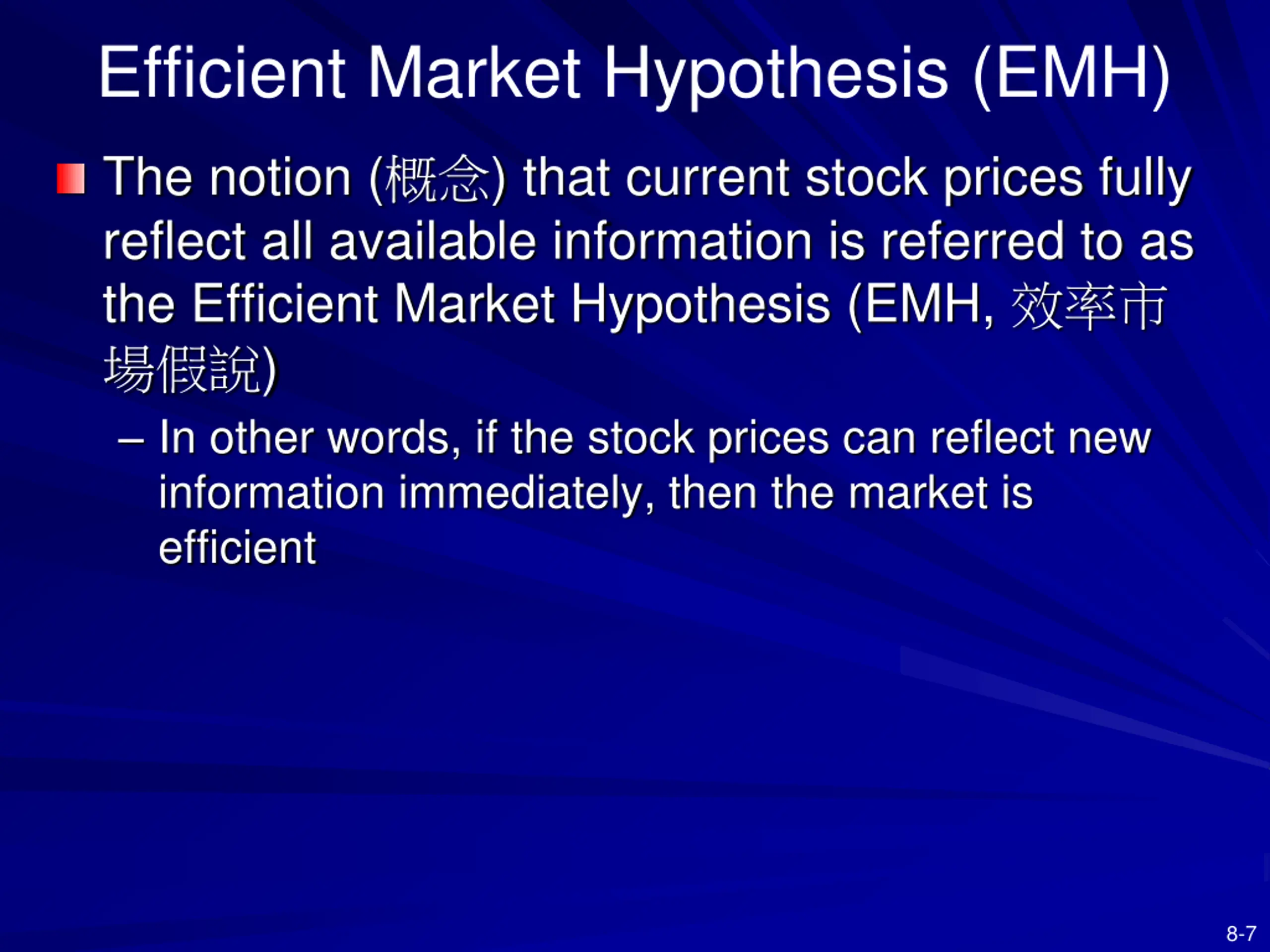 Efficient Market Hypothesis (EMH)

The notion (概念) that current stock prices fully reflect all available information is referred to as the Efficient Market Hypothesis (EMH, 效率市場假說)

– In other words, if the stock prices can reflect new information immediately, then the market is efficient

8-7